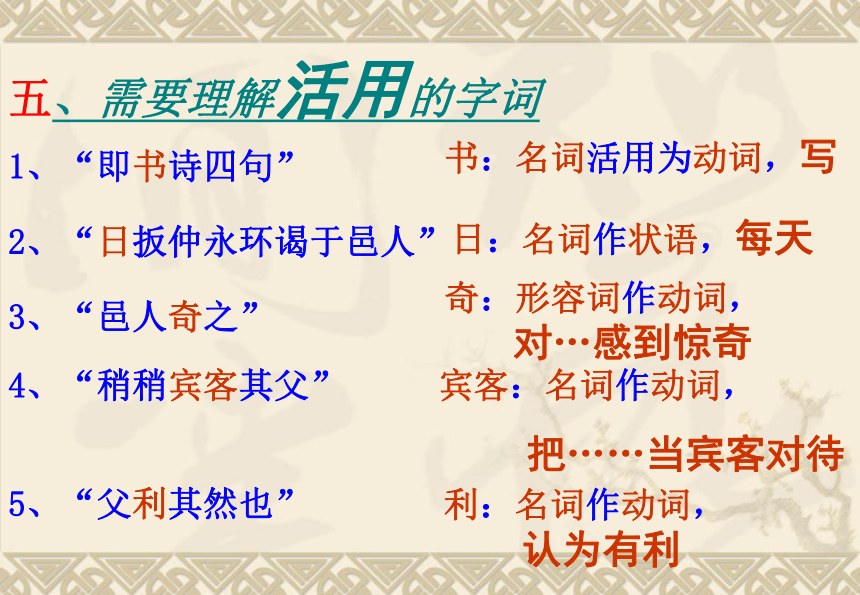 五、需要理解活用的字词

1、“即书诗四句”

书：名词活用为动词，写

2、“日扳仲永环谒于邑人”

日：名词作状语，每天

3、“邑人奇之”

奇：形容词作动词，对…感到惊奇

4、“稍稍宾客其父”

宾客：名词作动词，把……当宾客对待

5、“父利其然也”

利：名词作动词，认为有利